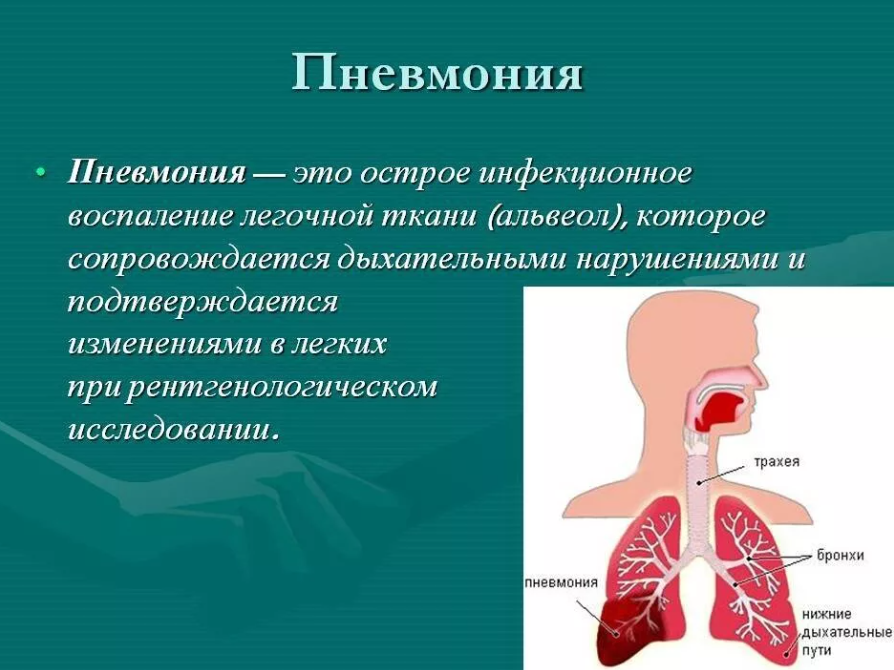 Пневмония

• Пневмония — это острое инфекционное воспаление легочной ткани (альвеол), которое сопровождается дыхательными нарушениями и подтверждается изменениями в легких при рентгенологическом исследовании.

трахея
бронхи
пневмония
нижние дыхательные пути